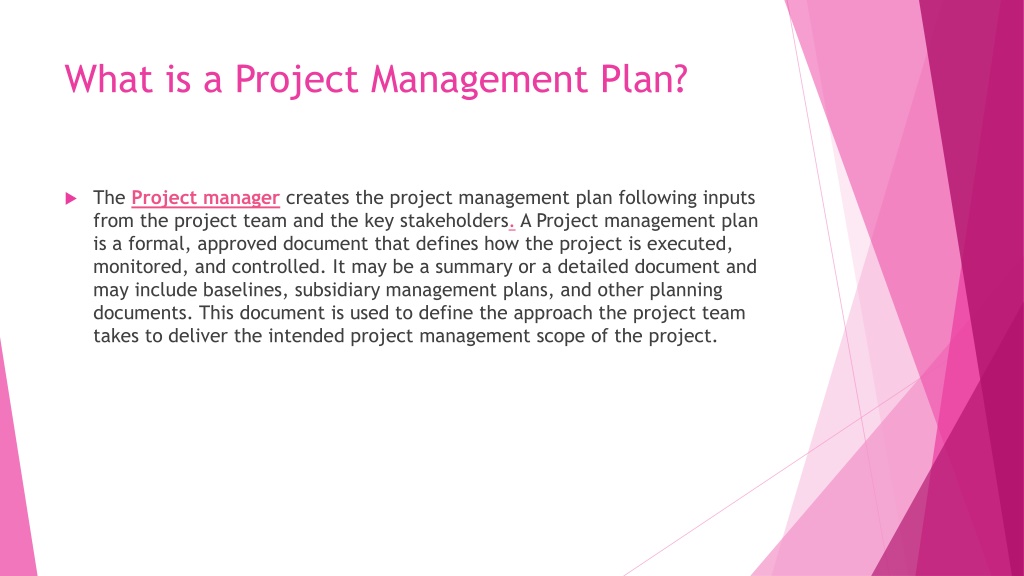 What is a Project Management Plan?

The Project manager creates the project management plan following inputs from the project team and the key stakeholders. A Project management plan is a formal, approved document that defines how the project is executed, monitored, and controlled. It may be a summary or a detailed document and may include baselines, subsidiary management plans, and other planning documents. This document is used to define the approach the project team takes to deliver the intended project management scope of the project.